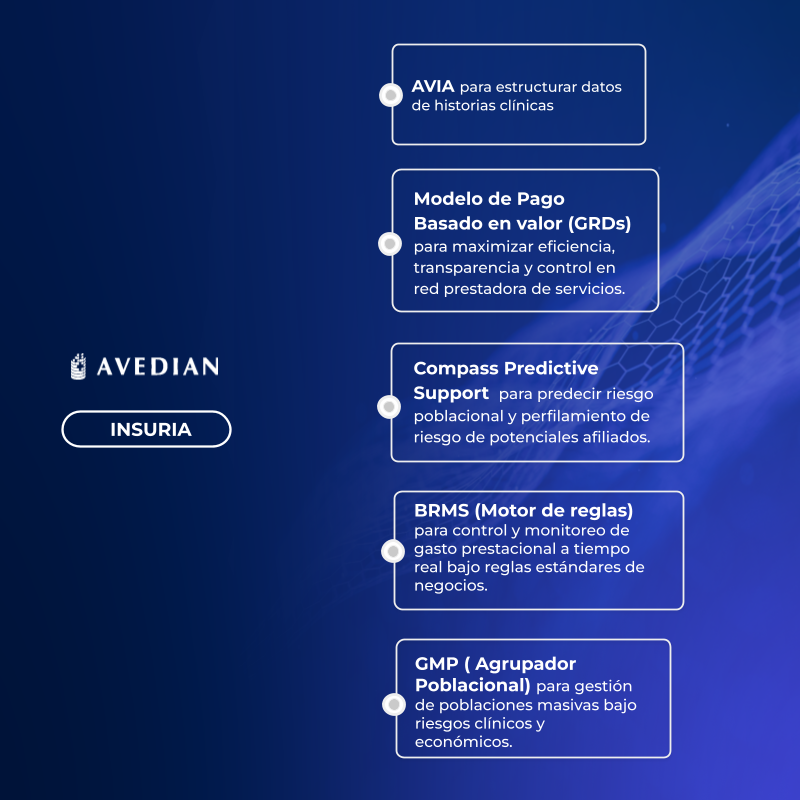 AVEDIAN

INSURIA

AVIA para estructurar datos de historias clínicas

Modelo de Pago Basado en valor (GRDs) para maximizar eficiencia, transparencia y control en red prestadora de servicios.

Compass Predictive Support para predecir riesgo poblacional y perfilamiento de riesgo de potenciales afiliados.

BRMS (Motor de reglas) para control y monitoreo de gasto prestacional a tiempo real bajo reglas estándares de negocios.

GMP ( Agrupador Poblacional) para gestión de poblaciones masivas bajo riesgos clínicos y económicos.